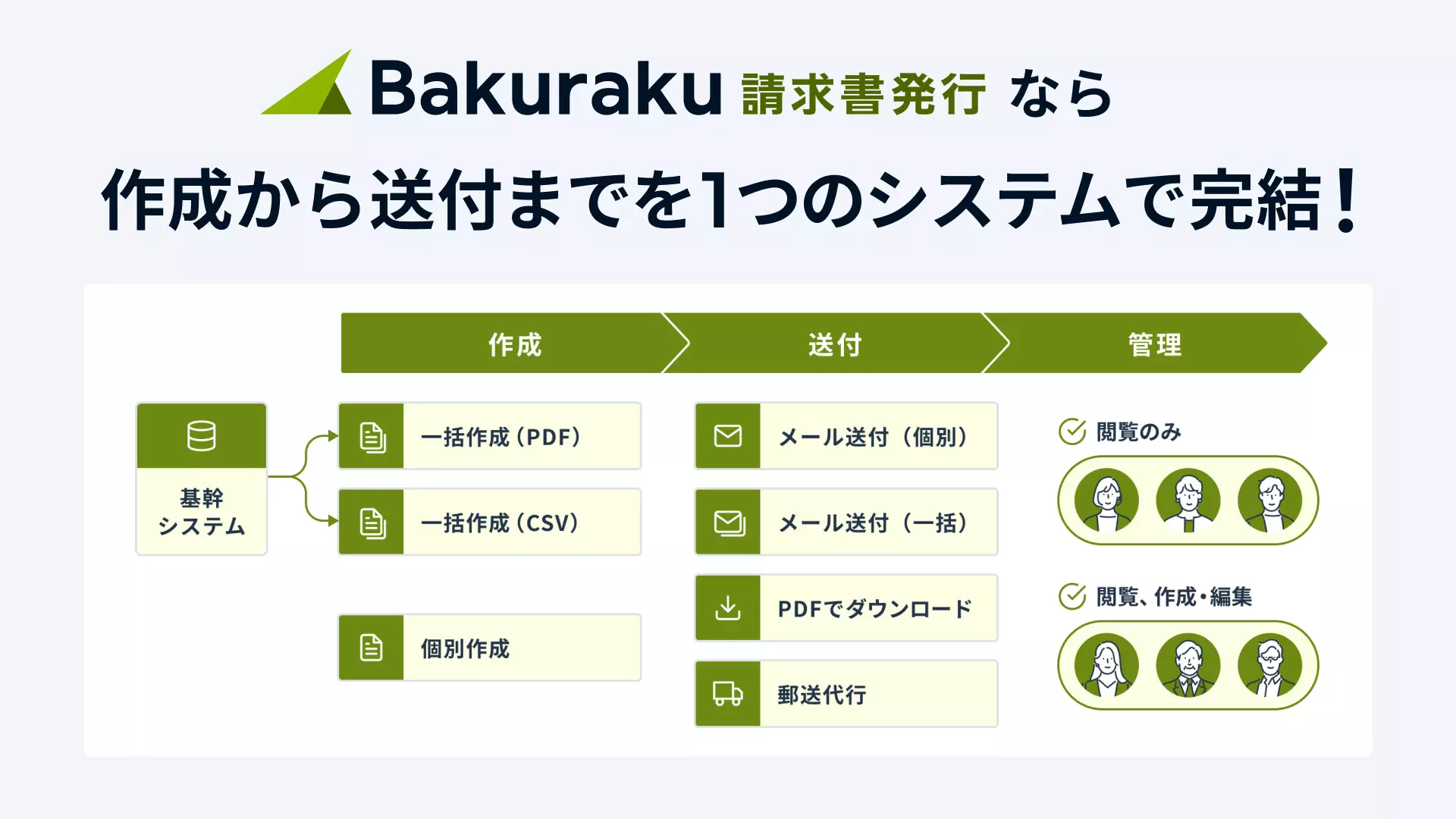 Bakuraku 請求書発行 なら

作成から送付までを1つのシステムで完結！

作成

送付

管理

基幹システム

一括作成（PDF）

一括作成（CSV）

個別作成

メール送付（個別）

メール送付（一括）

PDFでダウンロード

郵送代行

閲覧のみ

閲覧、作成・編集